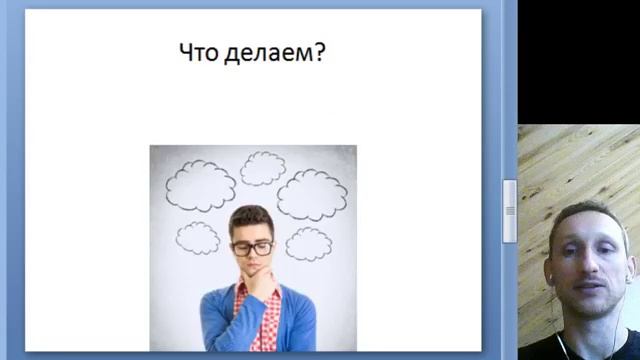 Что делаем?